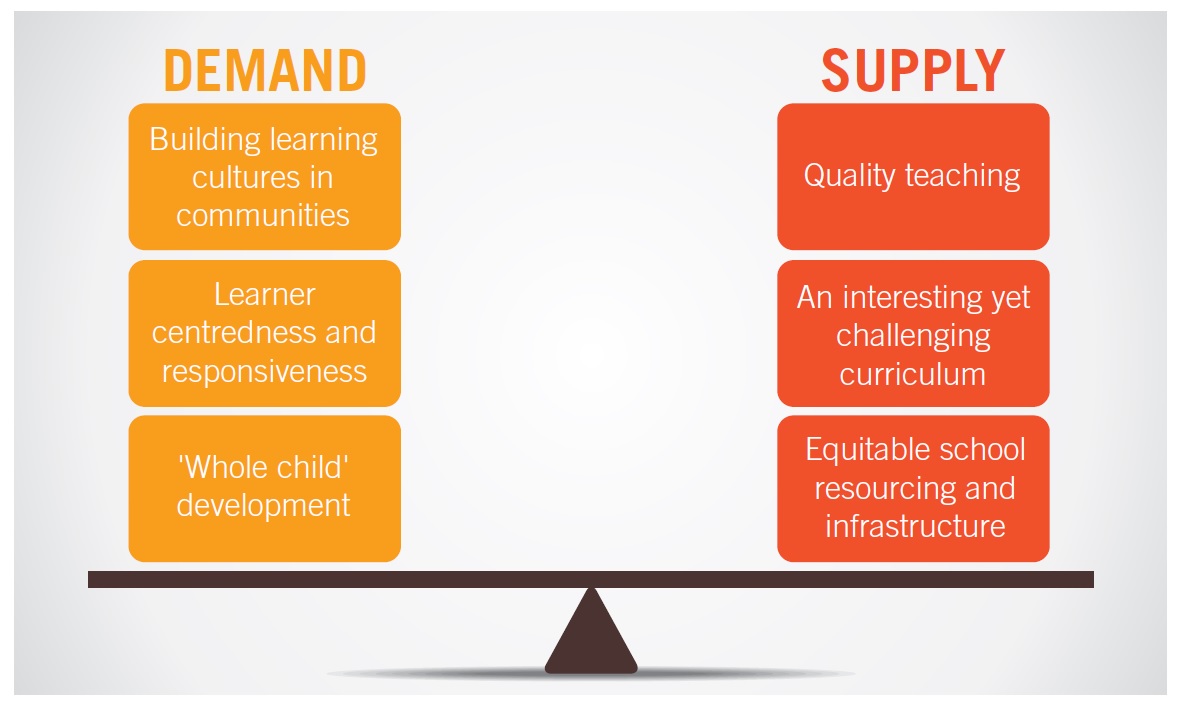 DEMAND

Building learning cultures in communities

Learner centredness and responsiveness

'Whole child' development

SUPPLY

Quality teaching

An interesting yet challenging curriculum

Equitable school resourcing and infrastructure